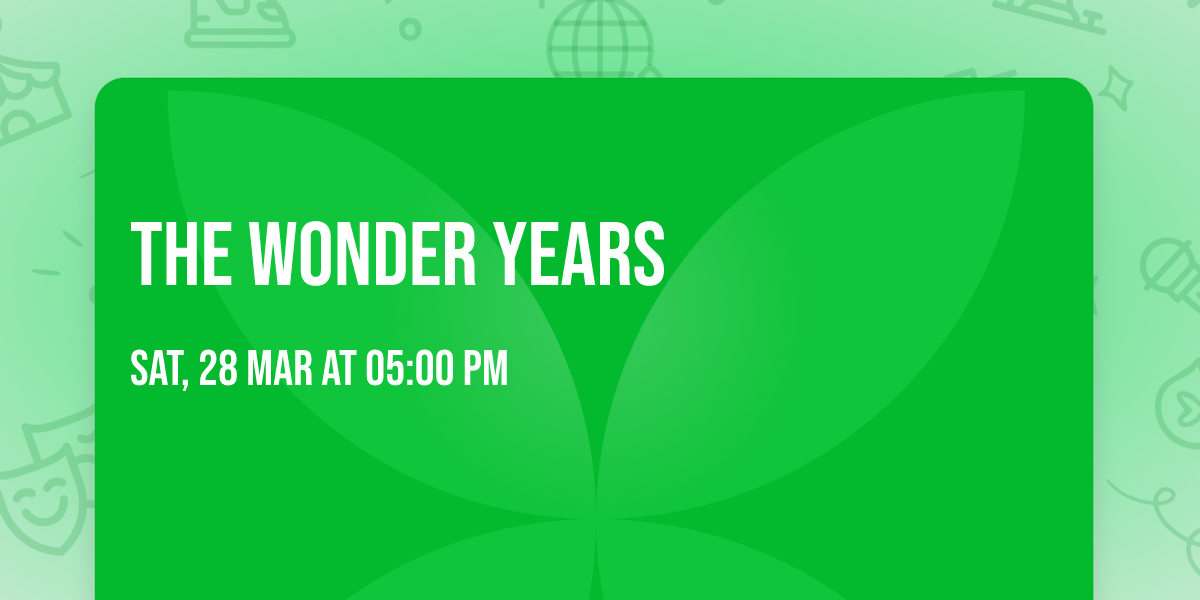 THE WONDER YEARS

SAT, 28 MAR AT 05:00 PM